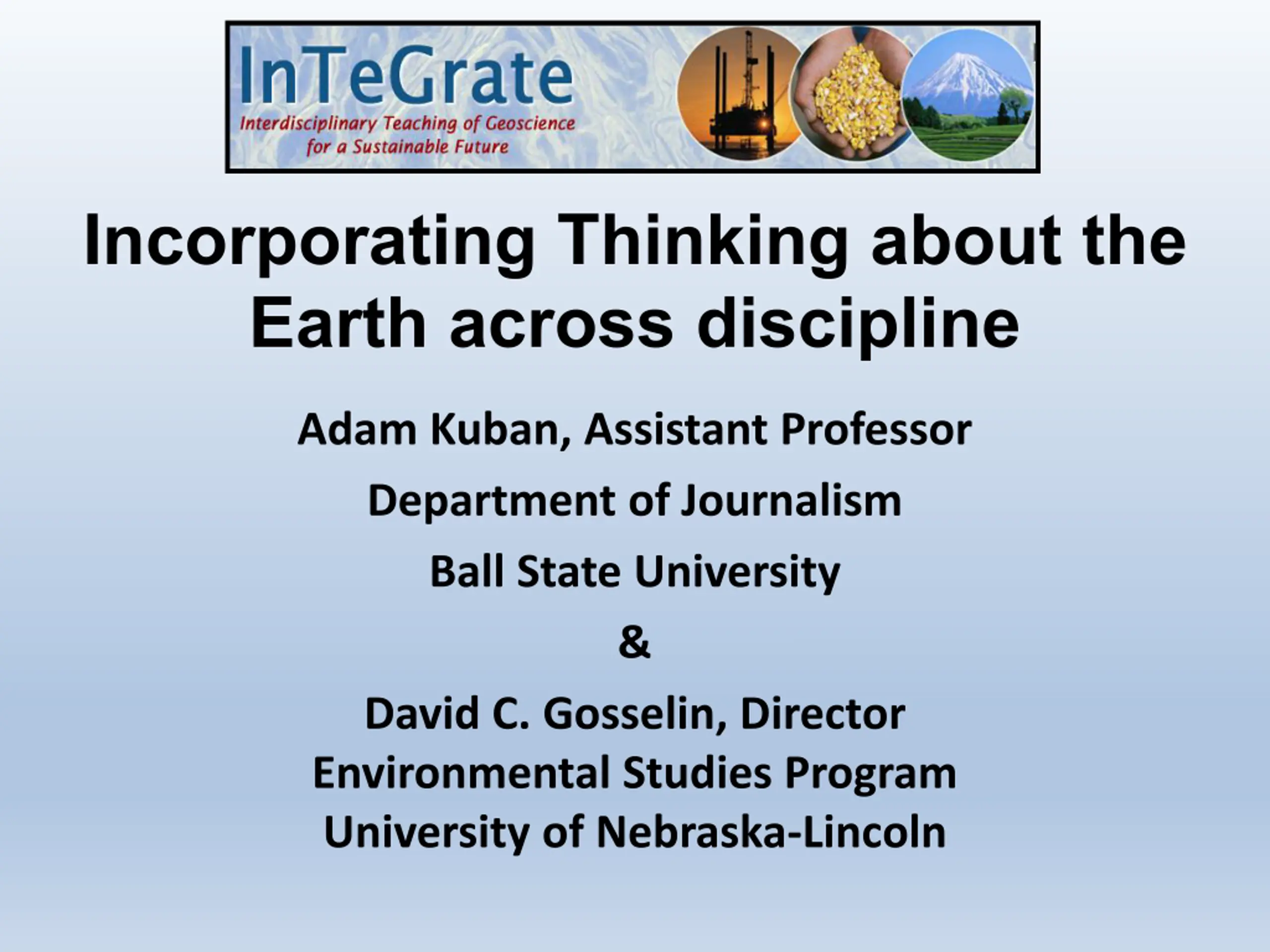 InTeGrate
Interdisciplinary Teaching of Geoscience for a Sustainable Future

Incorporating Thinking about the Earth across discipline

Adam Kuban, Assistant Professor

Department of Journalism

Ball State University

&

David C. Gosselin, Director
Environmental Studies Program
University of Nebraska-Lincoln